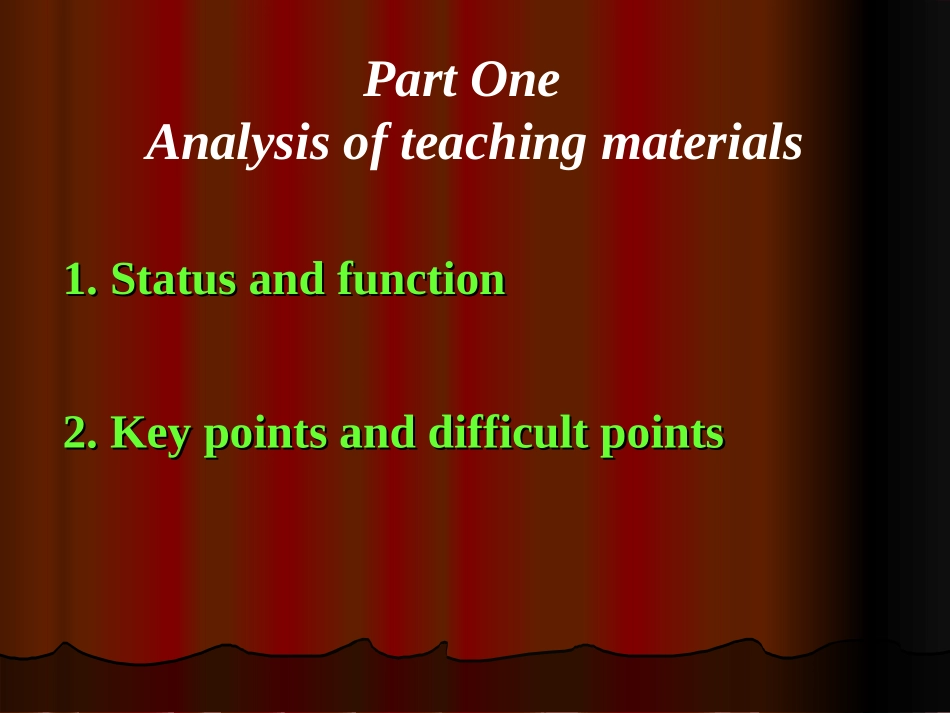 Part One
Analysis of teaching materials

1. Status and function

2. Key points and difficult points